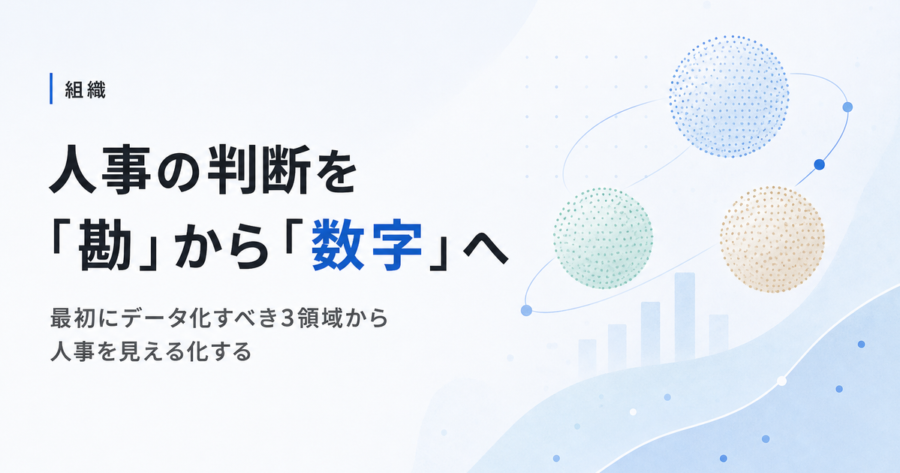 組織

人事の判断を「勘」から「数字」へ

最初にデータ化すべき3領域から人事を見える化する